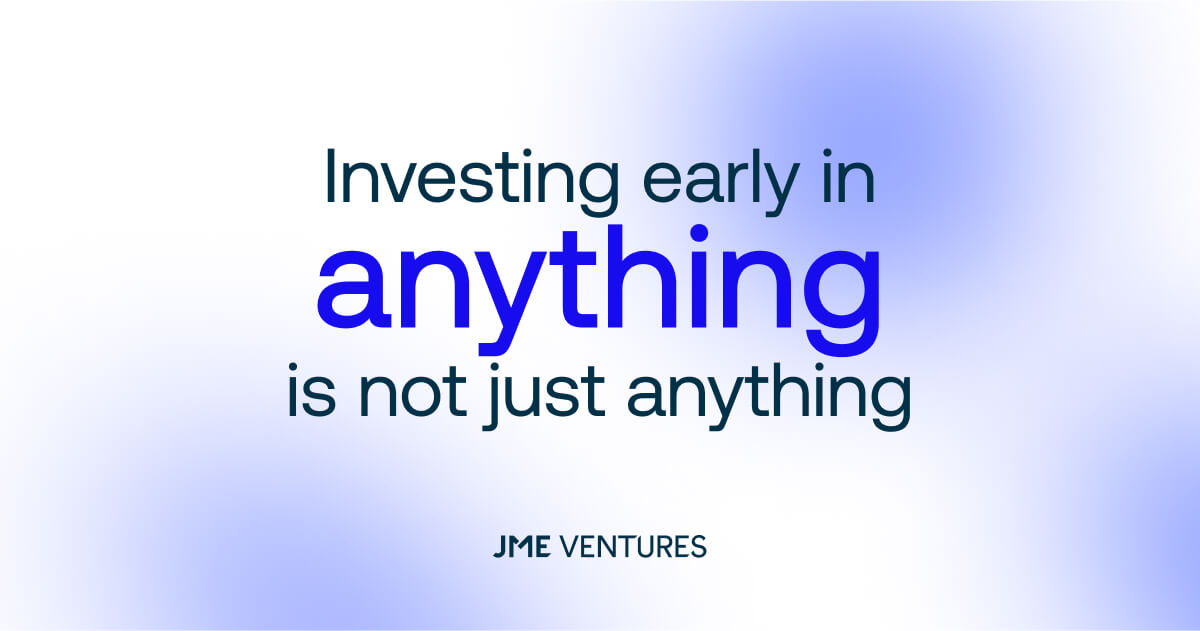 Investing early in
anything
is not just anything

JME VENTURES